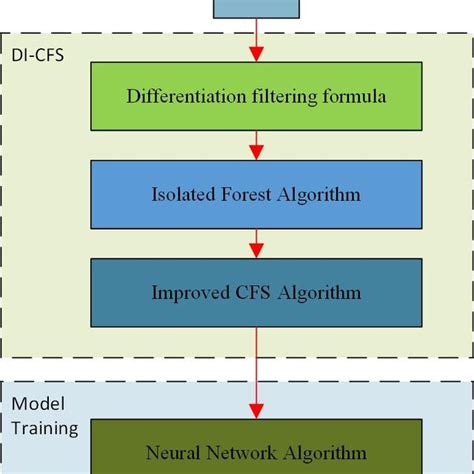 DI-CFS

Differentiation filtering formula

Isolated Forest Algorithm

Improved CFS Algorithm

Model Training

Neural Network Algorithm